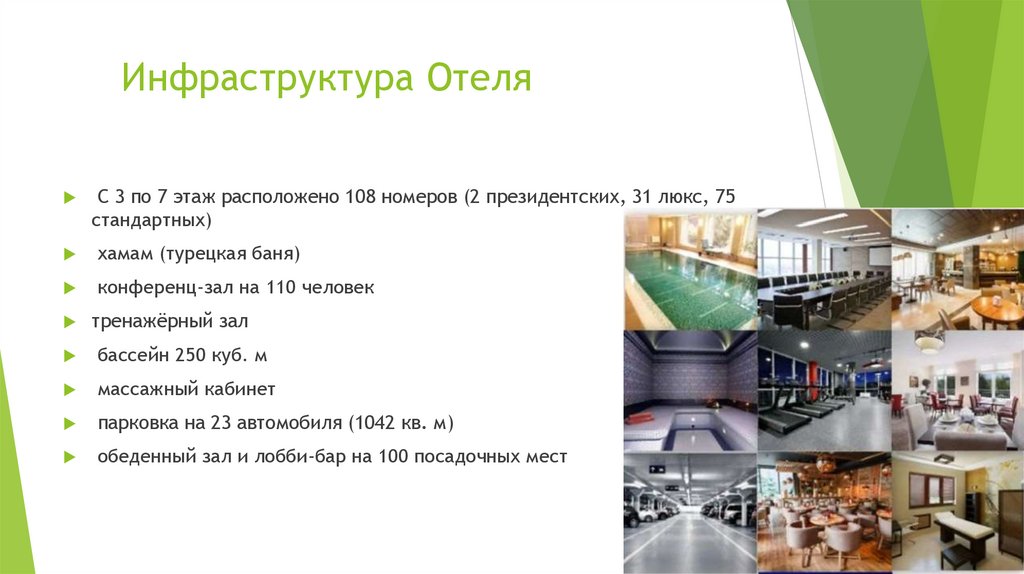 Инфраструктура Отеля

С 3 по 7 этаж расположено 108 номеров (2 президентских, 31 люкс, 75 стандартных)

хамам (турецкая баня)

конференц-зал на 110 человек

тренажёрный зал

бассейн 250 куб. м

массажный кабинет

парковка на 23 автомобиля (1042 кв. м)

обеденный зал и лобби-бар на 100 посадочных мест